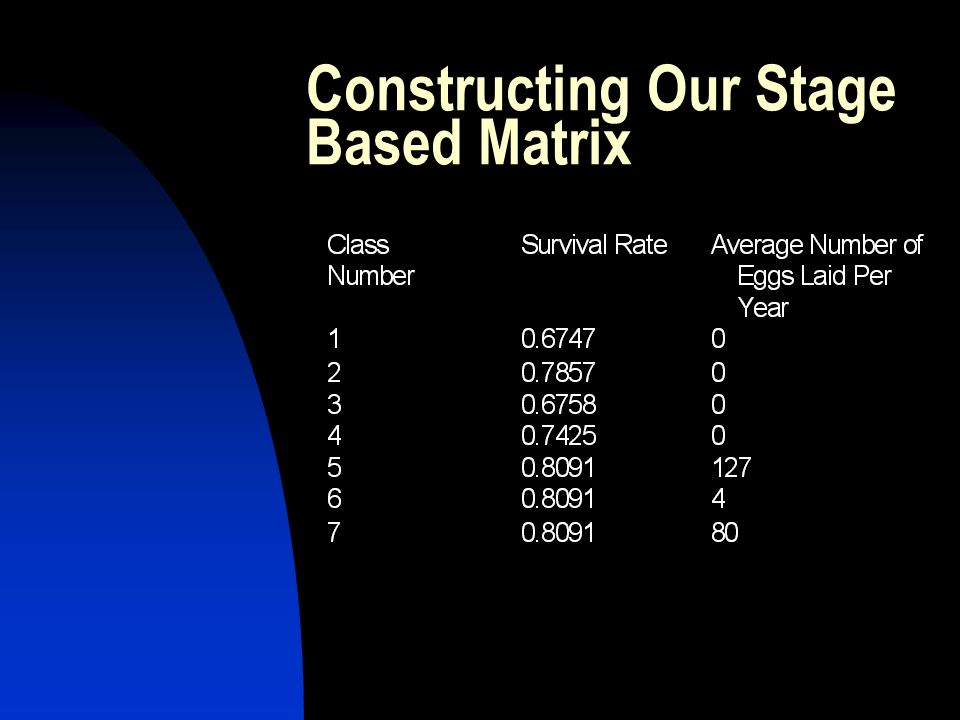 Constructing Our Stage Based Matrix

| Class Number | Survival Rate | Average Number of Eggs Laid Per Year |
|---|---|---|
| 1 | 0.6747 | 0 |
| 2 | 0.7857 | 0 |
| 3 | 0.6758 | 0 |
| 4 | 0.7425 | 0 |
| 5 | 0.8091 | 127 |
| 6 | 0.8091 | 4 |
| 7 | 0.8091 | 80 |